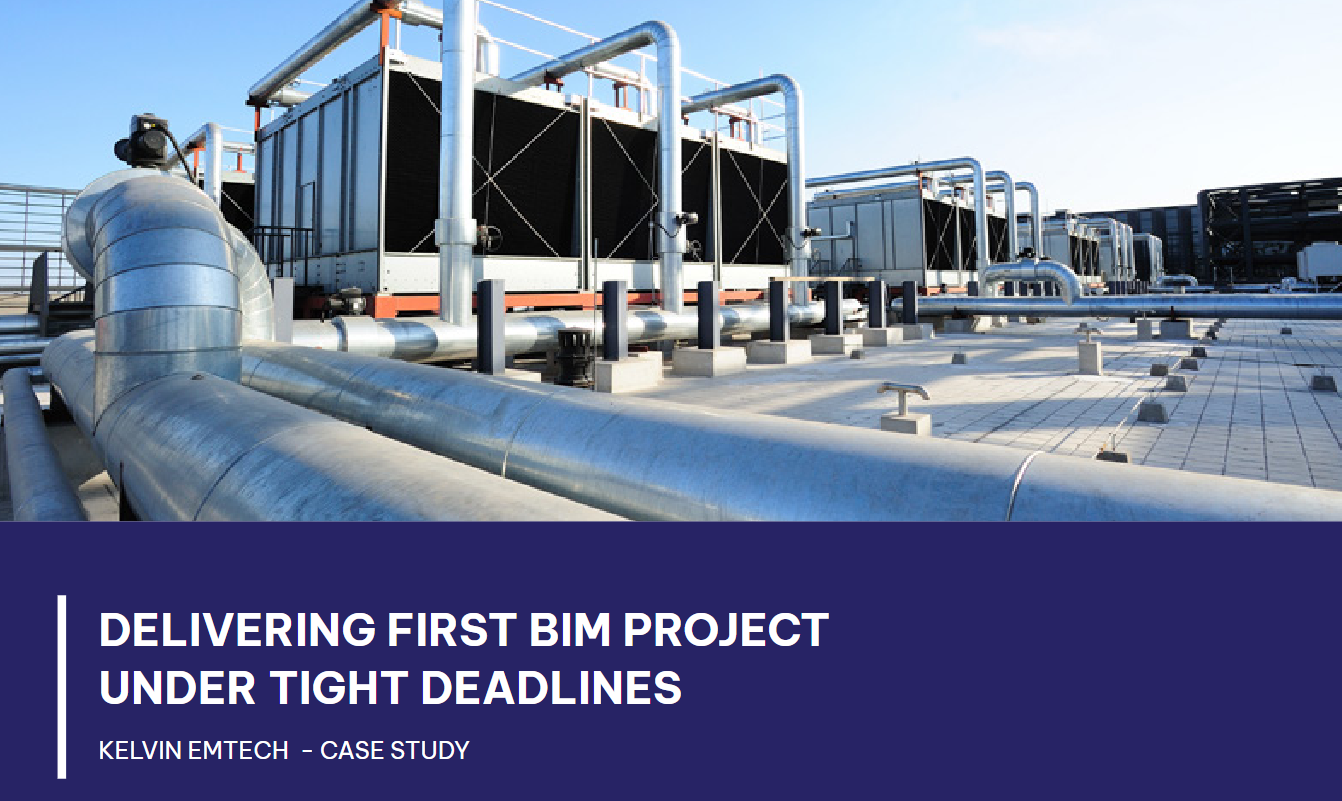 DELIVERING FIRST BIM PROJECT UNDER TIGHT DEADLINES

KELVIN EMTECH - CASE STUDY